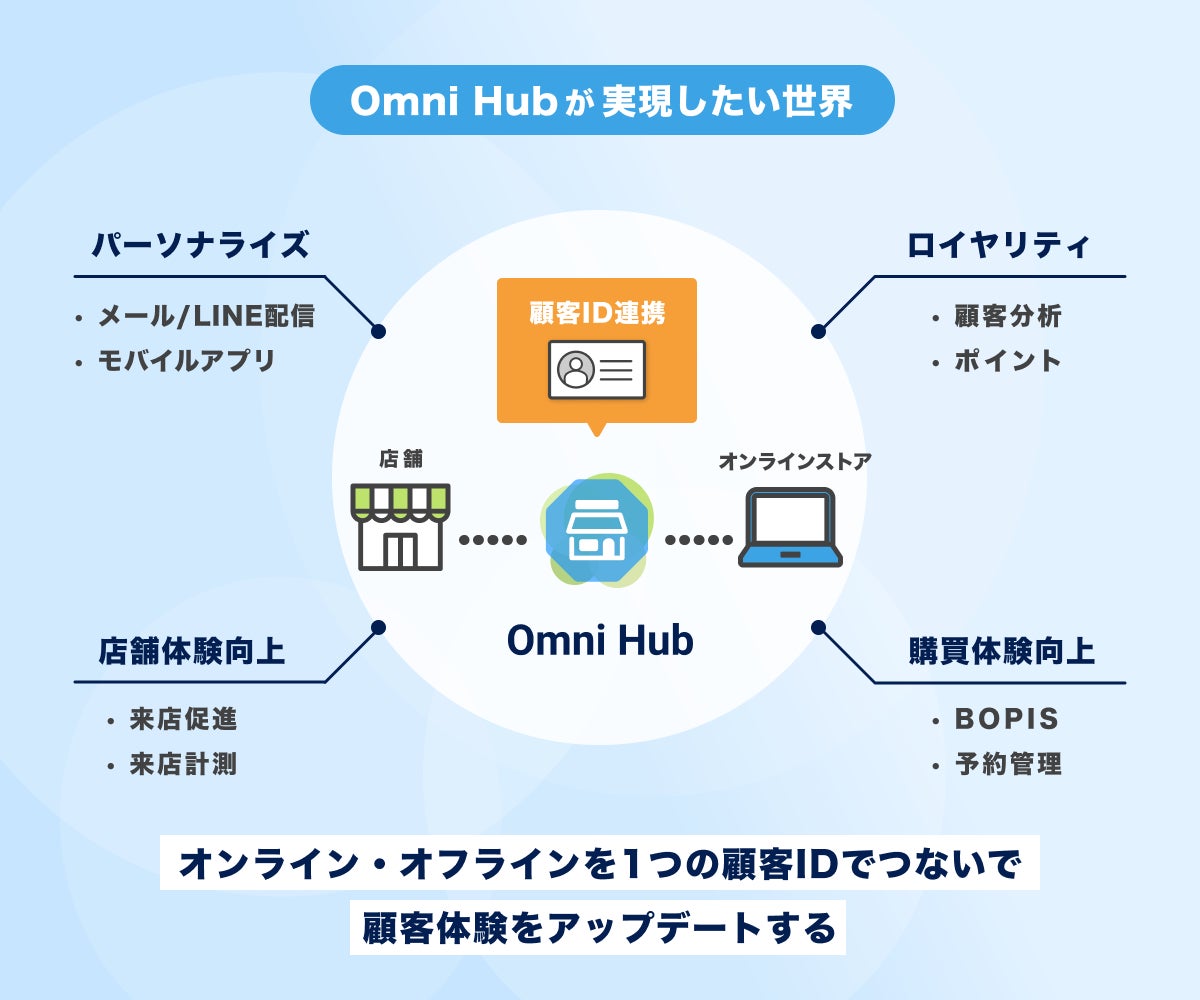 Omni Hubが実現したい世界

パーソナライズ
・メール/LINE配信
・モバイルアプリ

ロイヤリティ
・顧客分析
・ポイント

顧客ID連携

店舗

オンラインストア

Omni Hub

店舗体験向上
・来店促進
・来店計測

購買体験向上
・BOPIS
・予約管理

オンライン・オフラインを1つの顧客IDでつないで
顧客体験をアップデートする